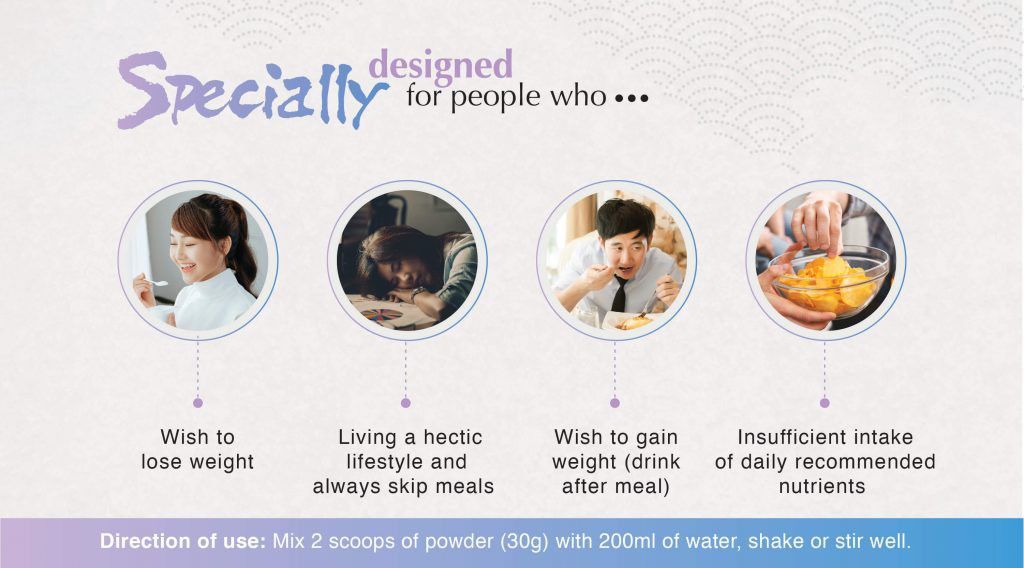 Specially designed for people who •••

Wish to lose weight

Living a hectic lifestyle and always skip meals

Wish to gain weight (drink after meal)

Insufficient intake of daily recommended nutrients

Direction of use: Mix 2 scoops of powder (30g) with 200ml of water, shake or stir well.